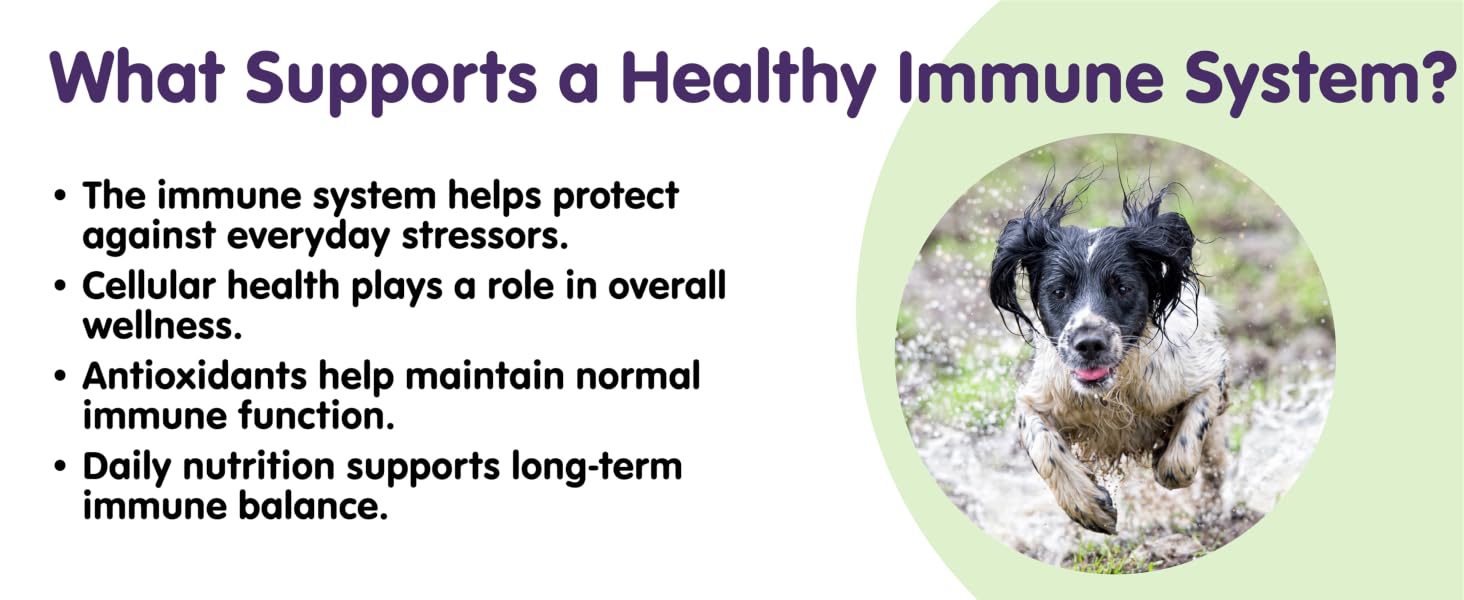 What Supports a Healthy Immune System?

• The immune system helps protect against everyday stressors.
• Cellular health plays a role in overall wellness.
• Antioxidants help maintain normal immune function.
• Daily nutrition supports long-term immune balance.